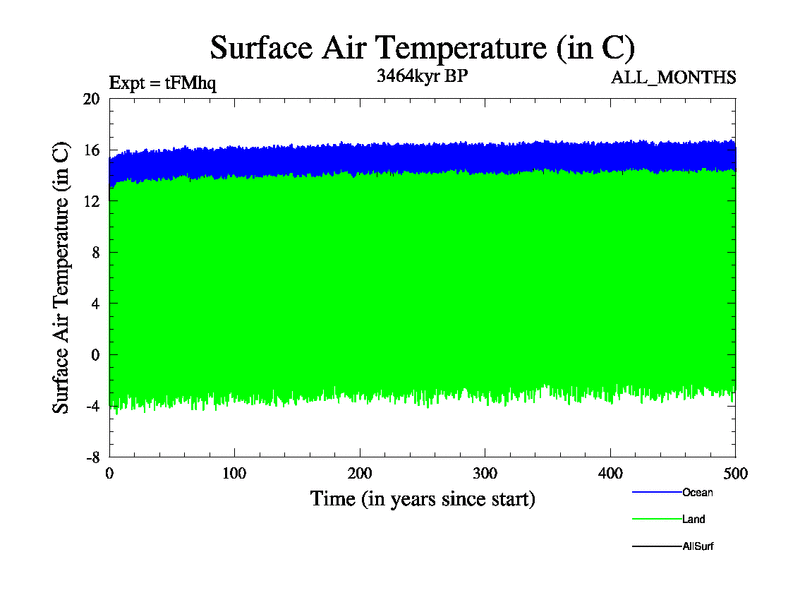 Surface Air Temperature (in C)

Expt = tFMhq
3464kyr BP
ALL_MONTHS

Surface Air Temperature (in C)

20
16
12
8
4
0
-4
-8

0
100
200
300
400
500

Time (in years since start)

Ocean
Land
AllSurf